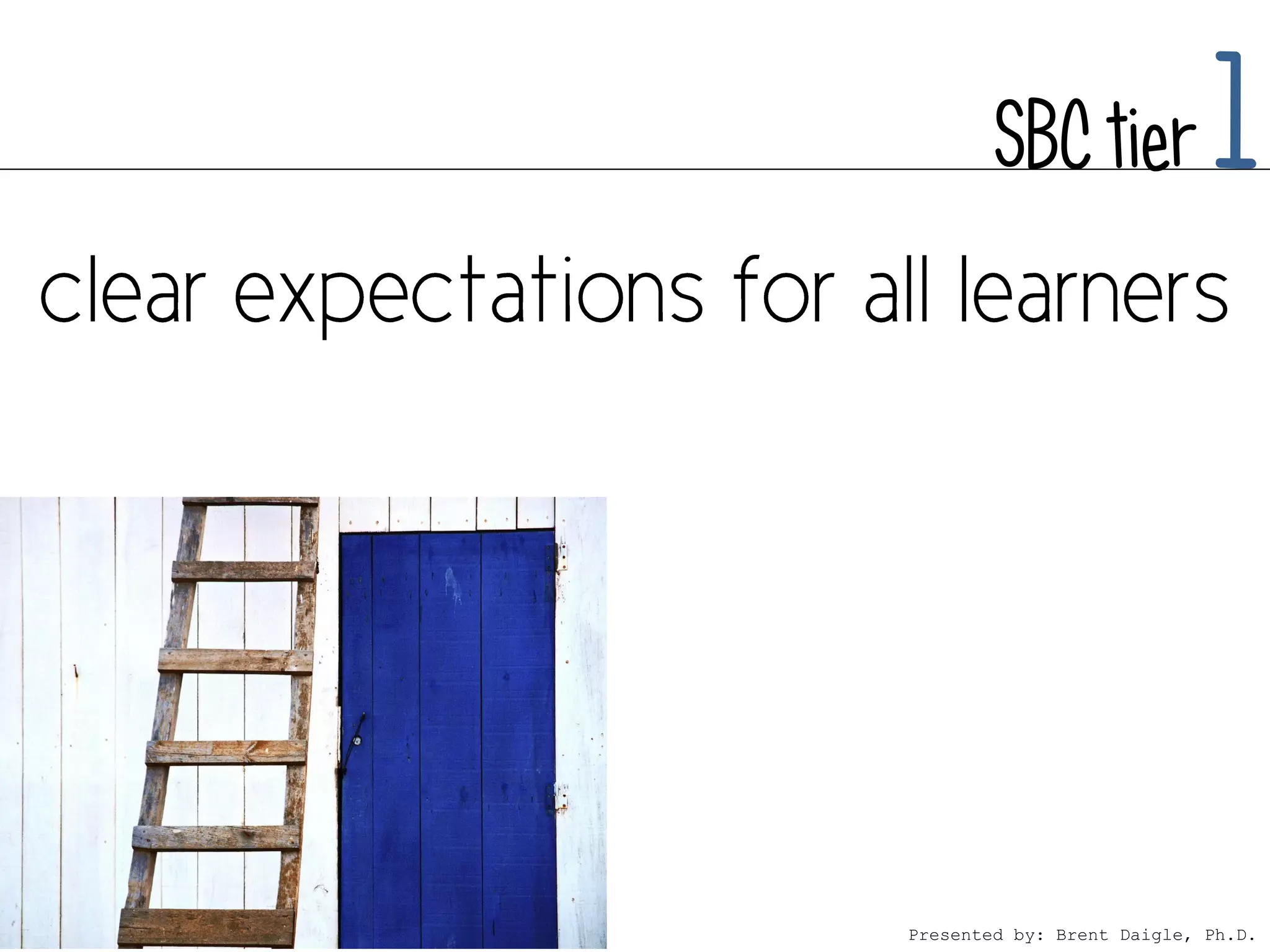 SBC tier 1

clear expectations for all learners

Presented by: Brent Daigle, Ph.D.